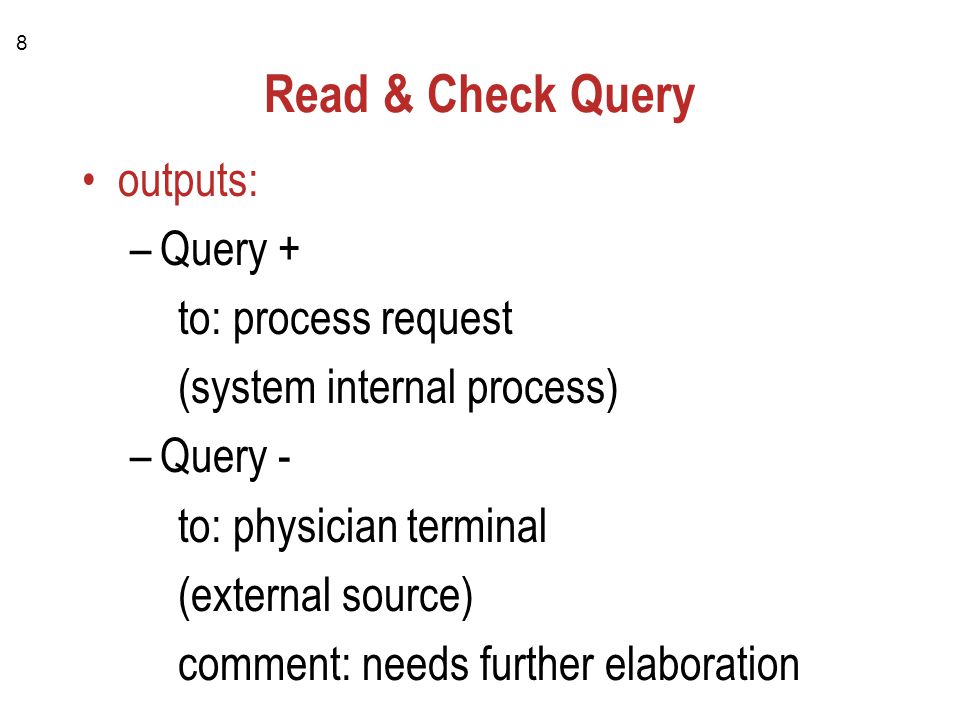 8

Read & Check Query

• outputs:
– Query +
to: process request
(system internal process)
– Query -
to: physician terminal
(external source)
comment: needs further elaboration